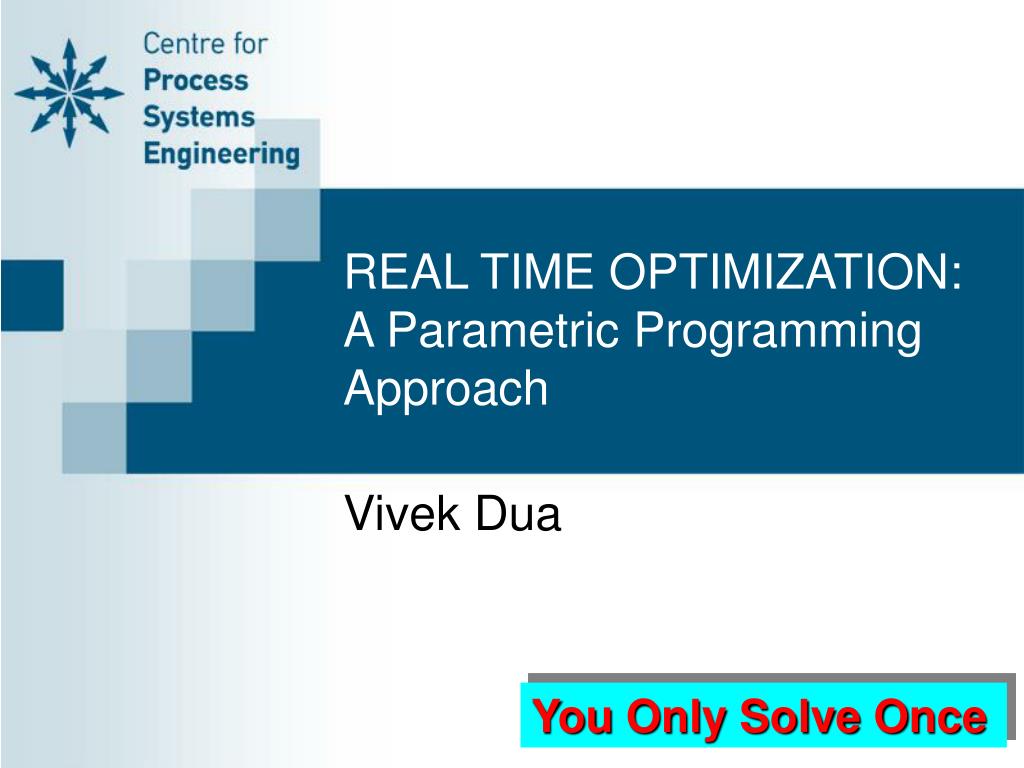 Centre for
Process
Systems
Engineering

REAL TIME OPTIMIZATION: A Parametric Programming Approach

Vivek Dua

You Only Solve Once